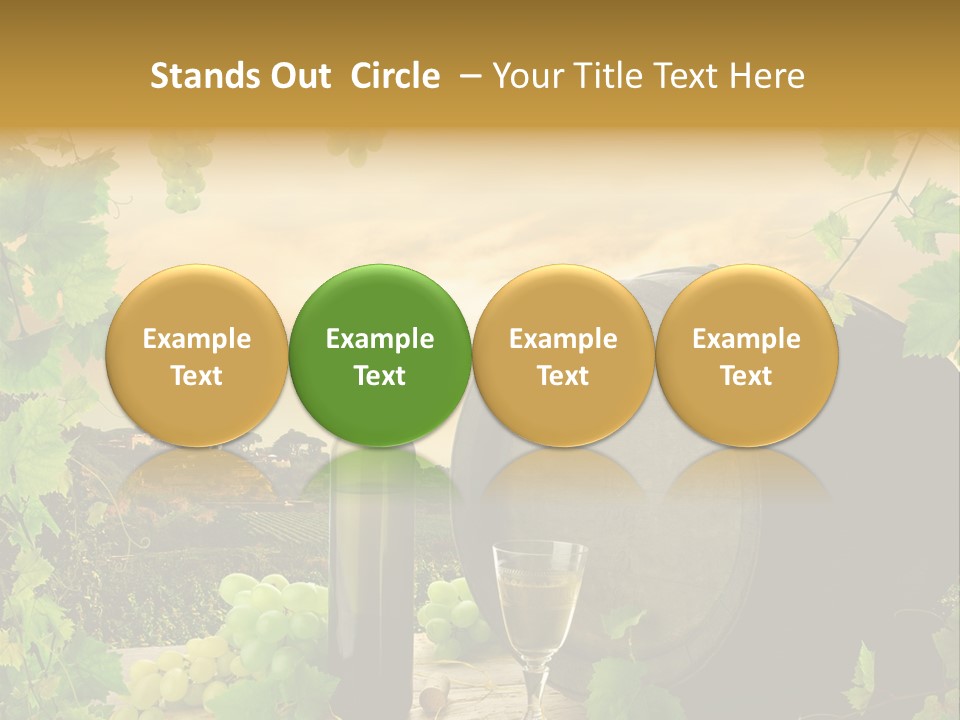 Stands Out Circle – Your Title Text Here

Example Text

Example Text

Example Text

Example Text